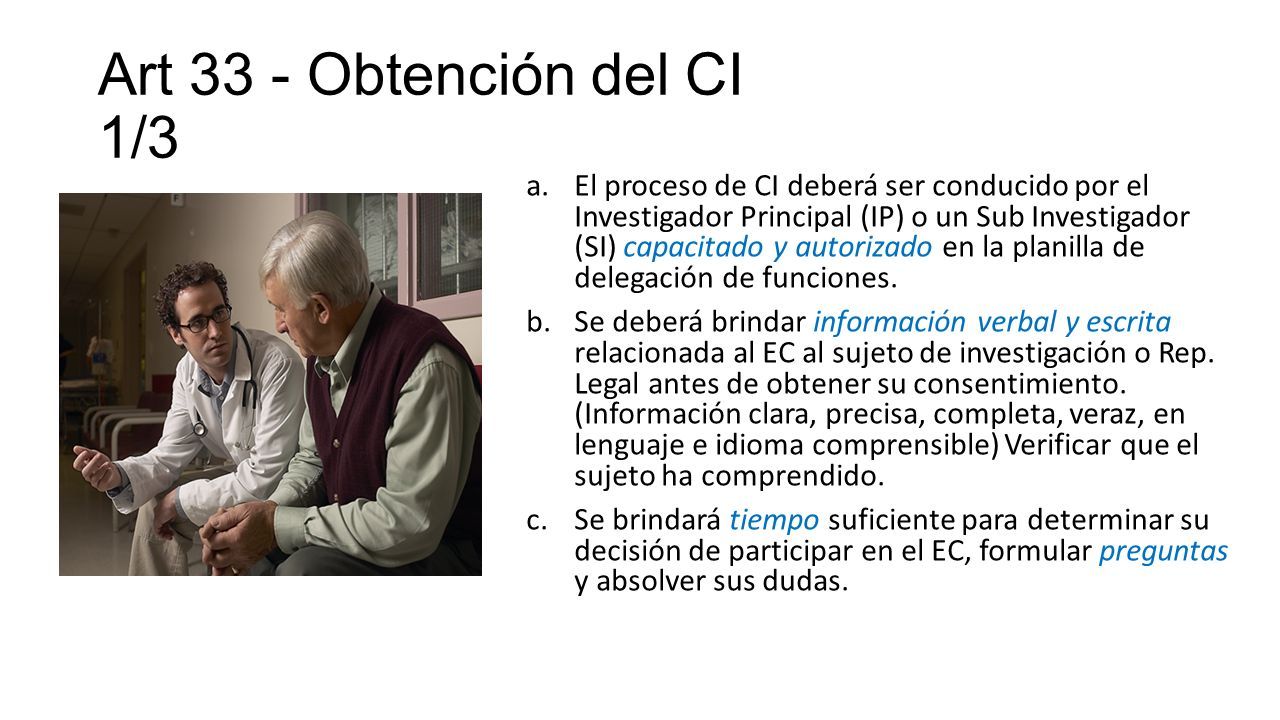 Art 33 - Obtención del CI 1/3

a. El proceso de CI deberá ser conducido por el Investigador Principal (IP) o un Sub Investigador (SI) capacitado y autorizado en la planilla de delegación de funciones.

b. Se deberá brindar información verbal y escrita relacionada al EC al sujeto de investigación o Rep. Legal antes de obtener su consentimiento. (Información clara, precisa, completa, veraz, en lenguaje e idioma comprensible) Verificar que el sujeto ha comprendido.

c. Se brindará tiempo suficiente para determinar su decisión de participar en el EC, formular preguntas y absolver sus dudas.